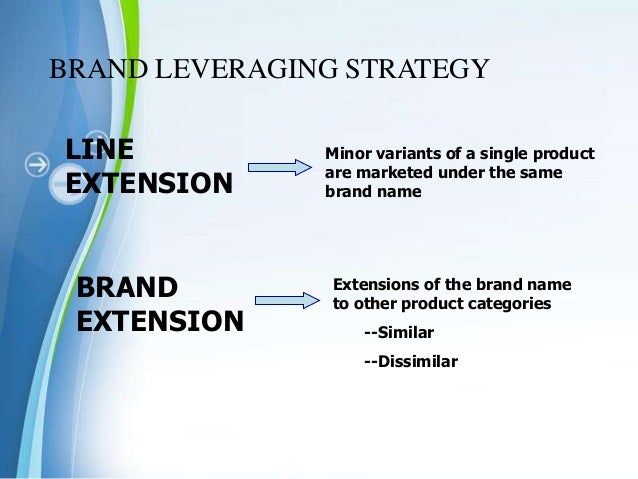 BRAND LEVERAGING STRATEGY

LINE EXTENSION

Minor variants of a single product are marketed under the same brand name

BRAND EXTENSION

Extensions of the brand name to other product categories

--Similar

--Dissimilar